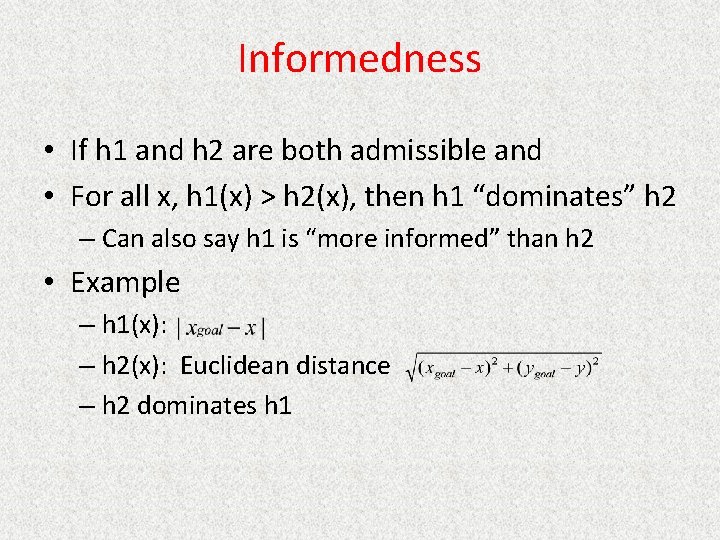 Informedness

• If h1 and h2 are both admissible and
• For all x, h1(x) > h2(x), then h1 “dominates” h2
  – Can also say h1 is “more informed” than h2
• Example
  – h1(x): $| x_{goal} - x |$
  – h2(x): Euclidean distance $\sqrt{(x_{goal} - x)^2 + (y_{goal} - y)^2}$
  – h2 dominates h1